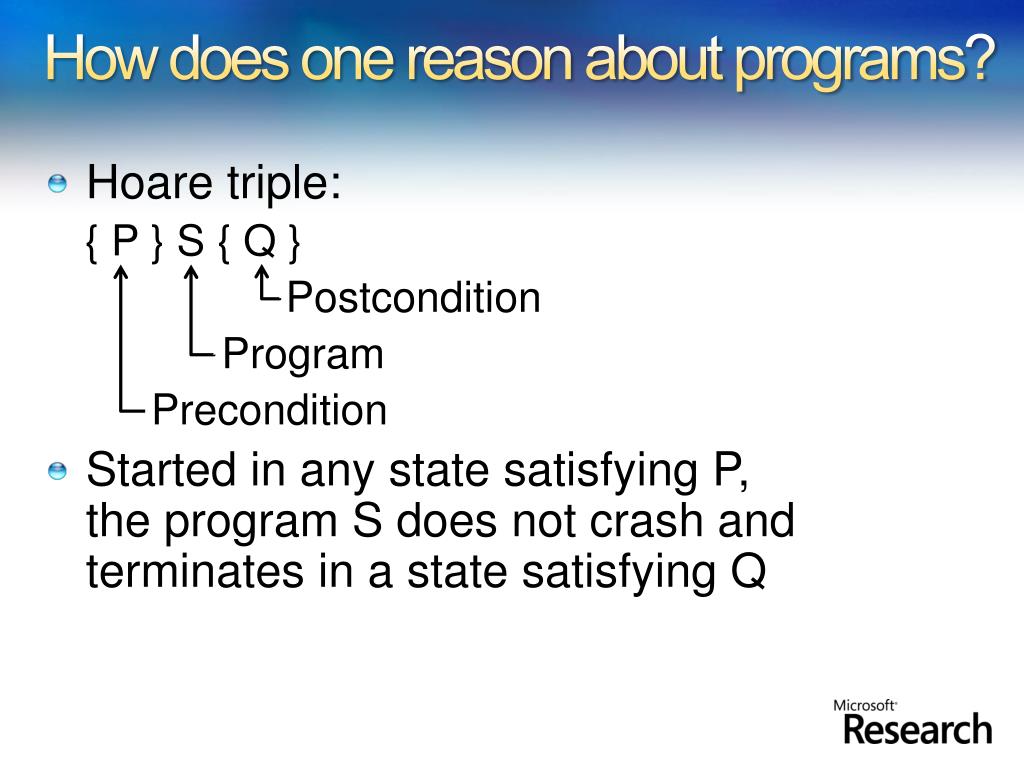 How does one reason about programs?

Hoare triple:
{ P } S { Q }
Postcondition
Program
Precondition

Started in any state satisfying P, the program S does not crash and terminates in a state satisfying Q

Microsoft Research